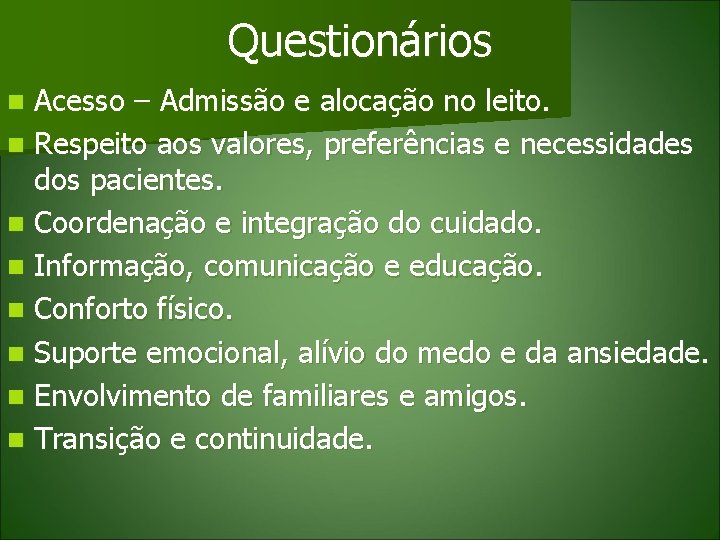 Questionários

- Acesso – Admissão e alocação no leito.
- Respeito aos valores, preferências e necessidades dos pacientes.
- Coordenação e integração do cuidado.
- Informação, comunicação e educação.
- Conforto físico.
- Suporte emocional, alívio do medo e da ansiedade.
- Envolvimento de familiares e amigos.
- Transição e continuidade.